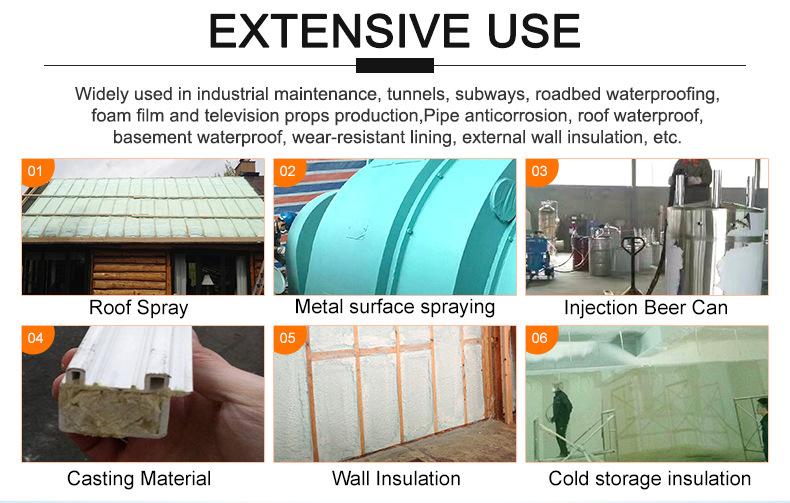 EXTENSIVE USE

Widely used in industrial maintenance, tunnels, subways, roadbed waterproofing, foam film and television props production,Pipe anticorrosion, roof waterproof, basement waterproof, wear-resistant lining, external wall insulation, etc.

01
Roof Spray

02
Metal surface spraying

03
Injection Beer Can

04
Casting Material

05
Wall Insulation

06
Cold storage insulation